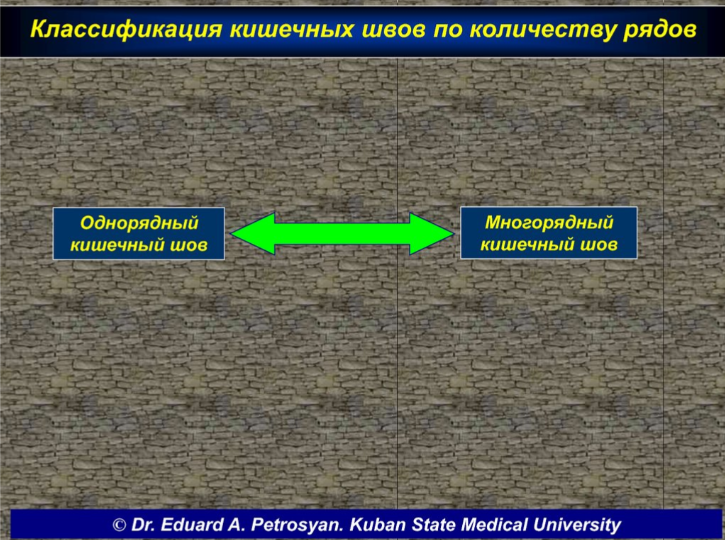 Классификация кишечных швов по количеству рядов

Однорядный кишечный шов

Многорядный кишечный шов

© Dr. Eduard A. Petrosyan. Kuban State Medical University